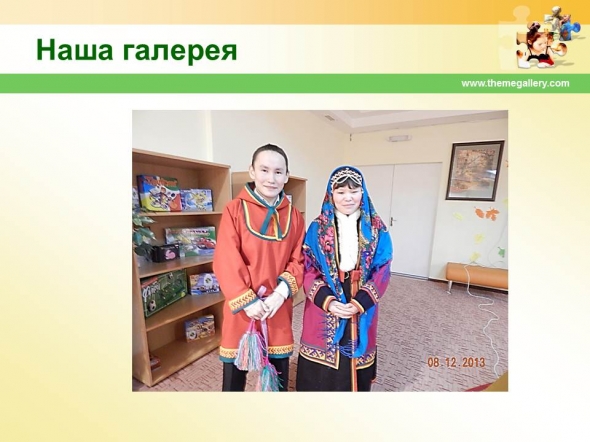 Наша галерея

www.themegallery.com

08.12.2013